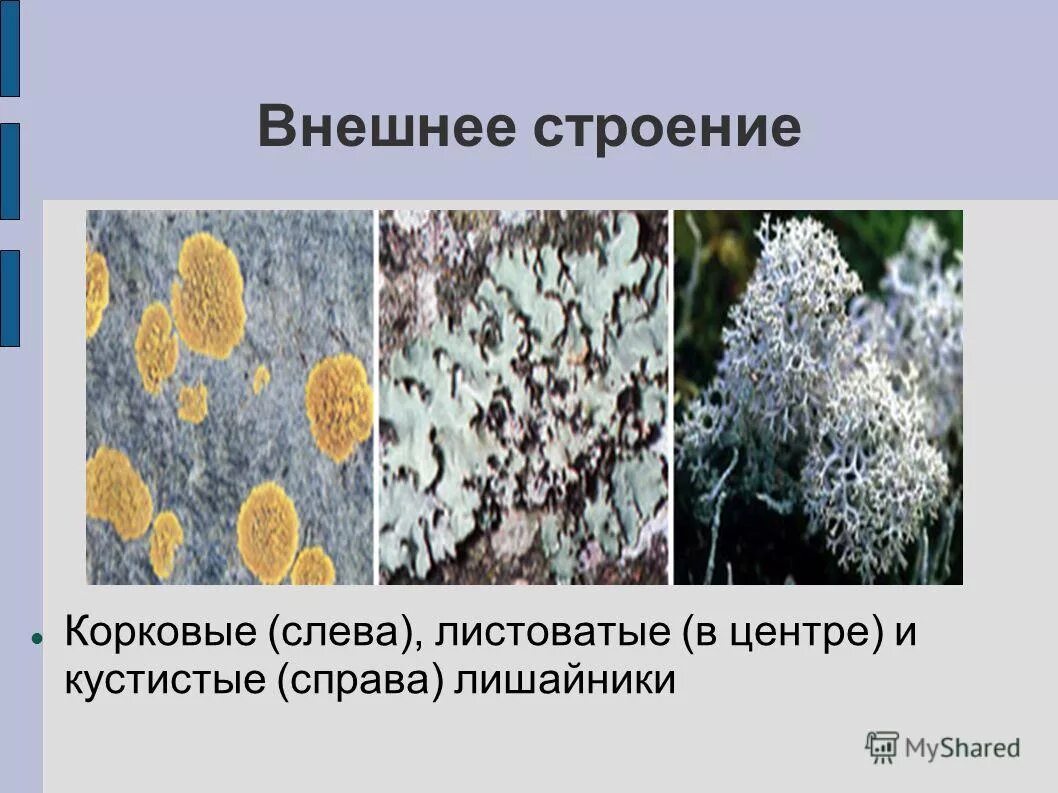 Внешнее строение

Корковые (слева), листоватые (в центре) и кустистые (справа) лишайники

MyShared